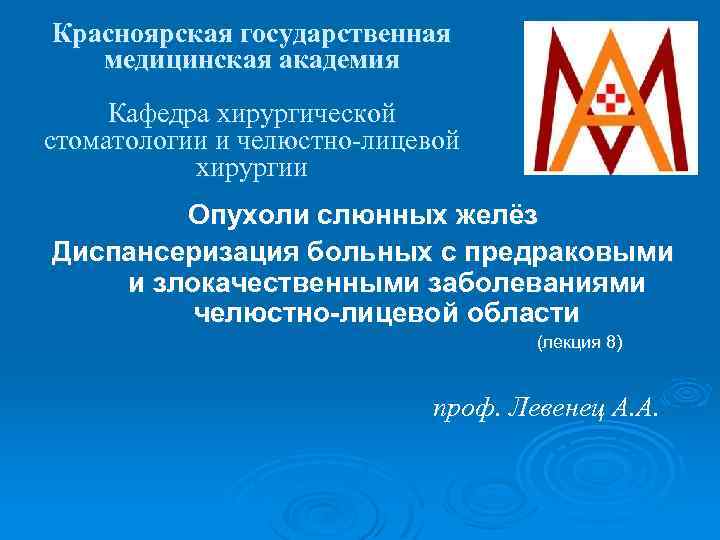 Красноярская государственная медицинская академия

Кафедра хирургической стоматологии и челюстно-лицевой хирургии

Опухоли слюнных желёз

Диспансеризация больных с предраковыми и злокачественными заболеваниями челюстно-лицевой области

(лекция 8)

проф. Левенец А.А.